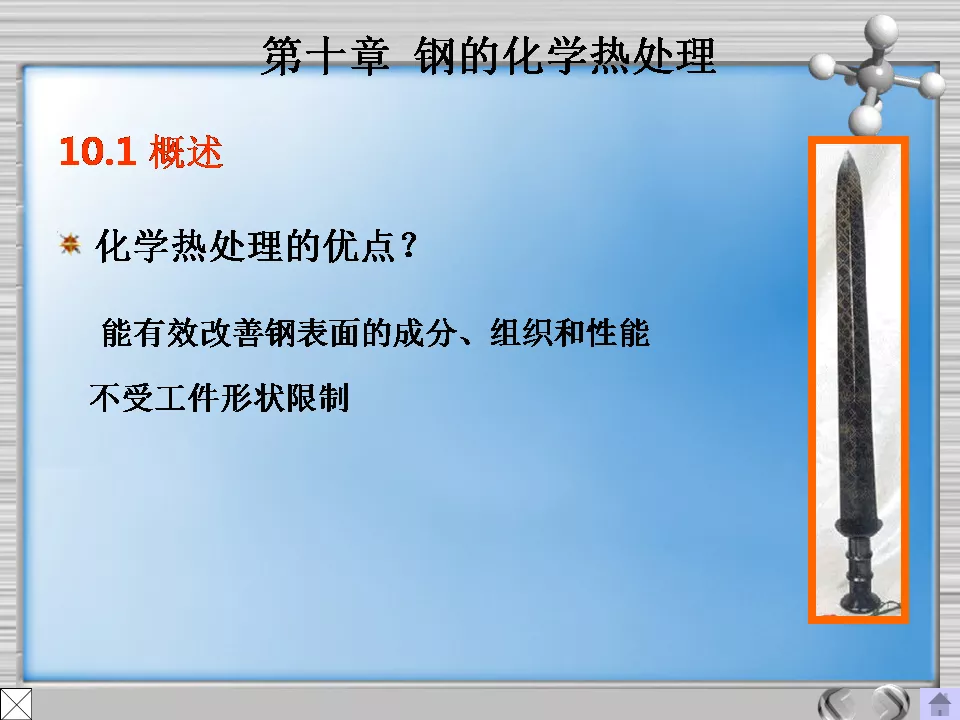 第十章 钢的化学热处理

10.1 概述

化学热处理的优点？

能有效改善钢表面的成分、组织和性能

不受工件形状限制